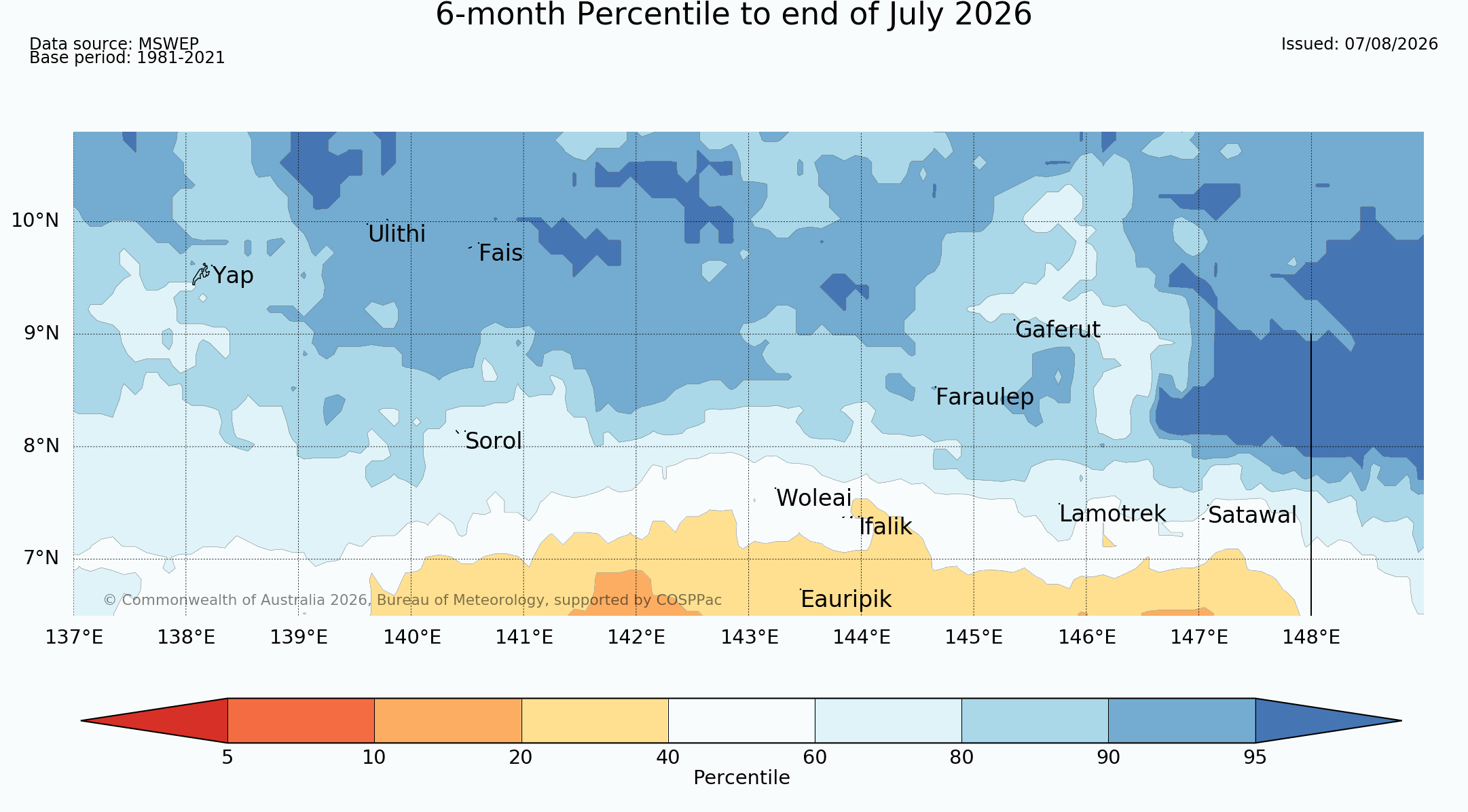 6-month Percentile to end of July 2026

Data source: MSWEP
Base period: 1981-2021

Issued: 07/08/2026

10°N
9°N
8°N
7°N

Ulithi
Fais
Yap
Gaferut
Faraulep
Sorol
Woleai
Ifalik
Lamotrek
Satawal
Eauripik

© Commonwealth of Australia 2026, Bureau of Meteorology, supported by COSPPac

137°E 138°E 139°E 140°E 141°E 142°E 143°E 144°E 145°E 146°E 147°E 148°E

5 10 20 40 60 80 90 95
Percentile